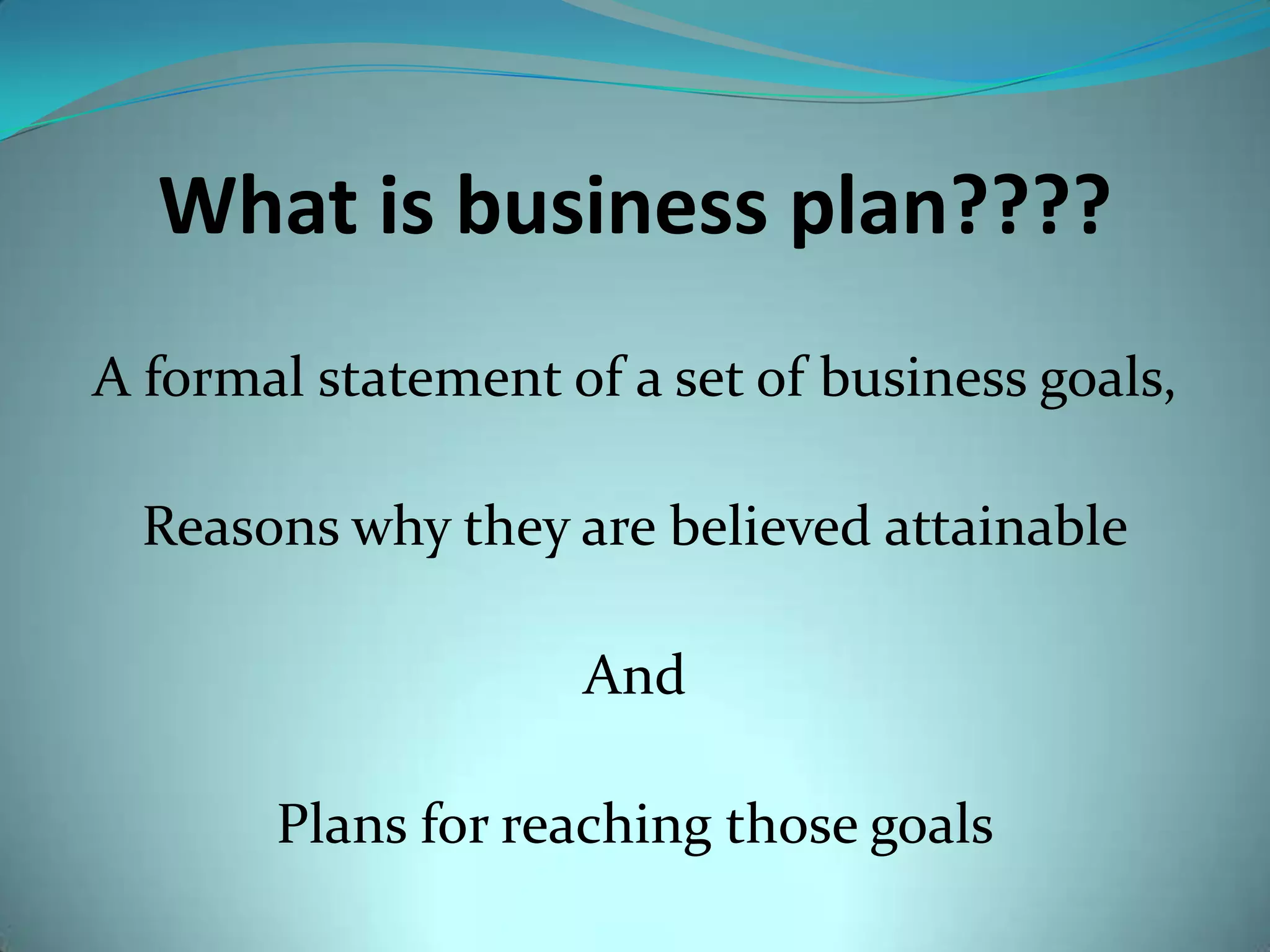 What is business plan????

A formal statement of a set of business goals,

Reasons why they are believed attainable

And

Plans for reaching those goals